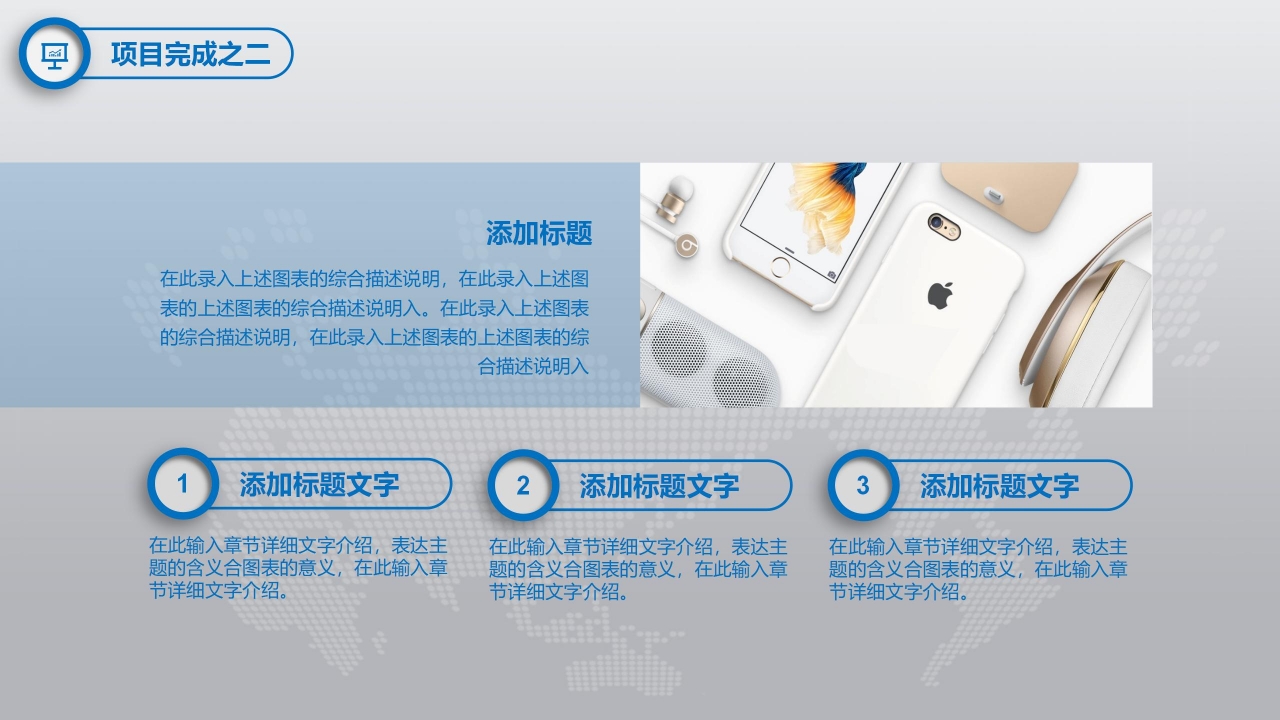 项目完成之二

添加标题

在此录入上述图表的综合描述说明，在此录入上述图表的上述图表的综合描述说明入。在此录入上述图表的综合描述说明，在此录入上述图表的上述图表的综合描述说明入

1 添加标题文字

在此输入章节详细文字介绍，表达主题的含义合图表的意义，在此输入章节详细文字介绍。

2 添加标题文字

在此输入章节详细文字介绍，表达主题的含义合图表的意义，在此输入章节详细文字介绍。

3 添加标题文字

在此输入章节详细文字介绍，表达主题的含义合图表的意义，在此输入章节详细文字介绍。